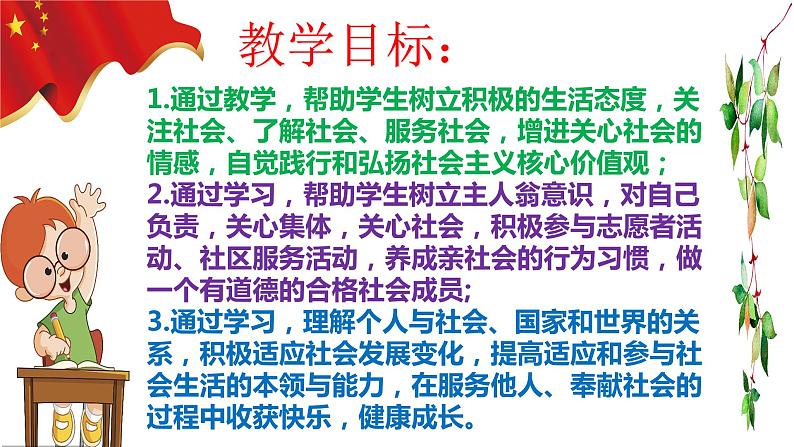 教学目标：

1.通过教学，帮助学生树立积极的生活态度，关注社会、了解社会、服务社会，增进关心社会的情感，自觉践行和弘扬社会主义核心价值观；

2.通过学习，帮助学生树立主人翁意识，对自己负责，关心集体，关心社会，积极参与志愿者活动、社区服务活动，养成亲社会的行为习惯，做一个有道德的合格社会成员;

3.通过学习，理解个人与社会、国家和世界的关系，积极适应社会发展变化，提高适应和参与社会生活的本领与能力，在服务他人、奉献社会的过程中收获快乐，健康成长。